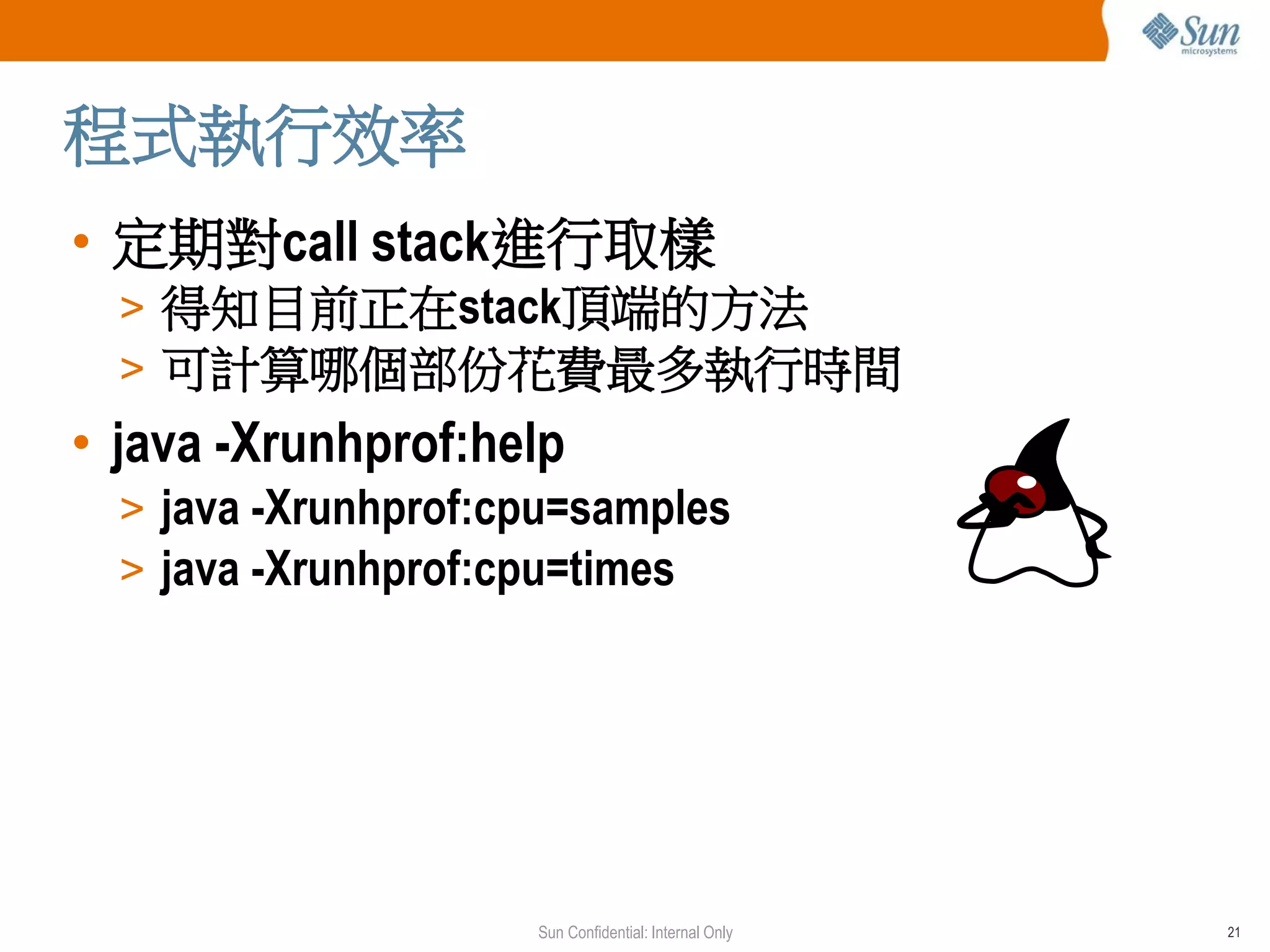 Sun microsystems

程式執行效率

• 定期對call stack進行取樣
> 得知目前正在stack頂端的方法
> 可計算哪個部份花費最多執行時間

• java -Xrunhprof:help
> java -Xrunhprof:cpu=samples
> java -Xrunhprof:cpu=times

Sun Confidential: Internal Only

21